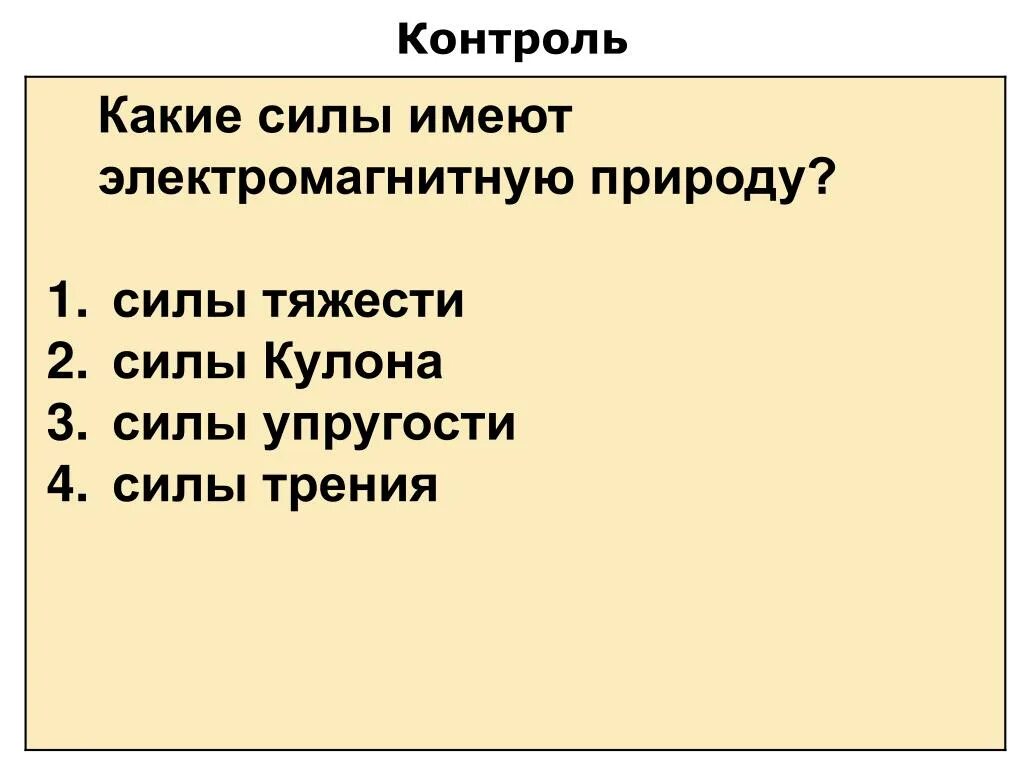 Контроль

Какие силы имеют электромагнитную природу?

1. силы тяжести
2. силы Кулона
3. силы упругости
4. силы трения